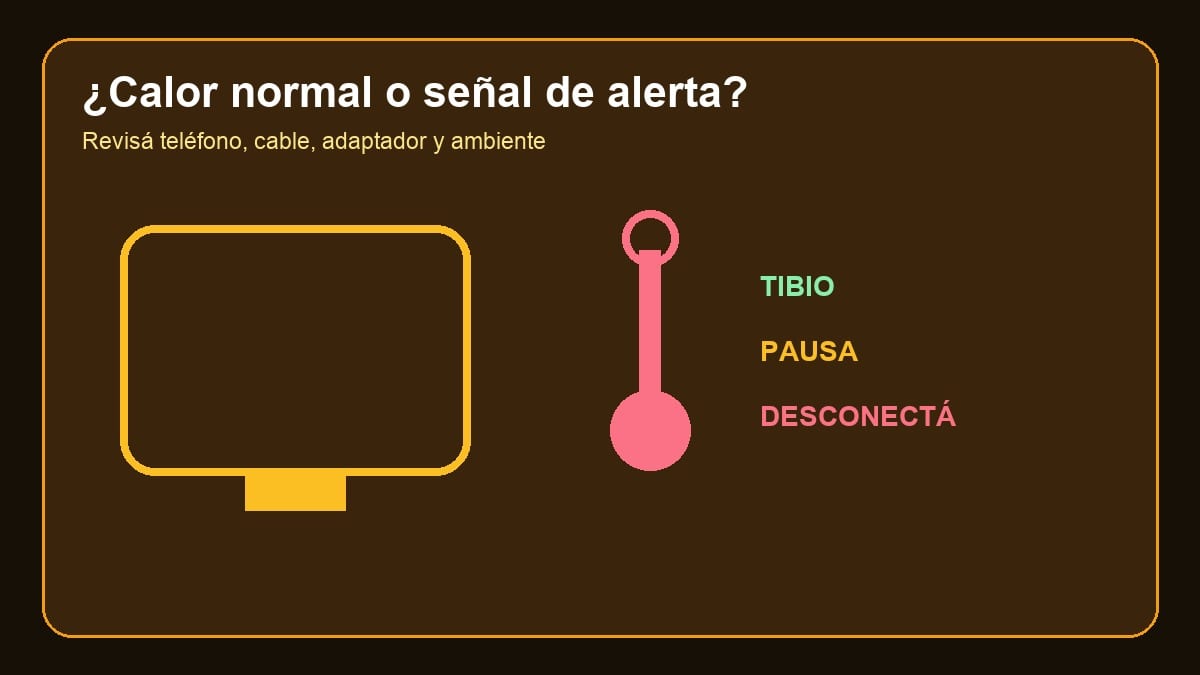 ¿Calor normal o señal de alerta?

Revisá teléfono, cable, adaptador y ambiente

TIBIO

PAUSA

DESCONECTÁ